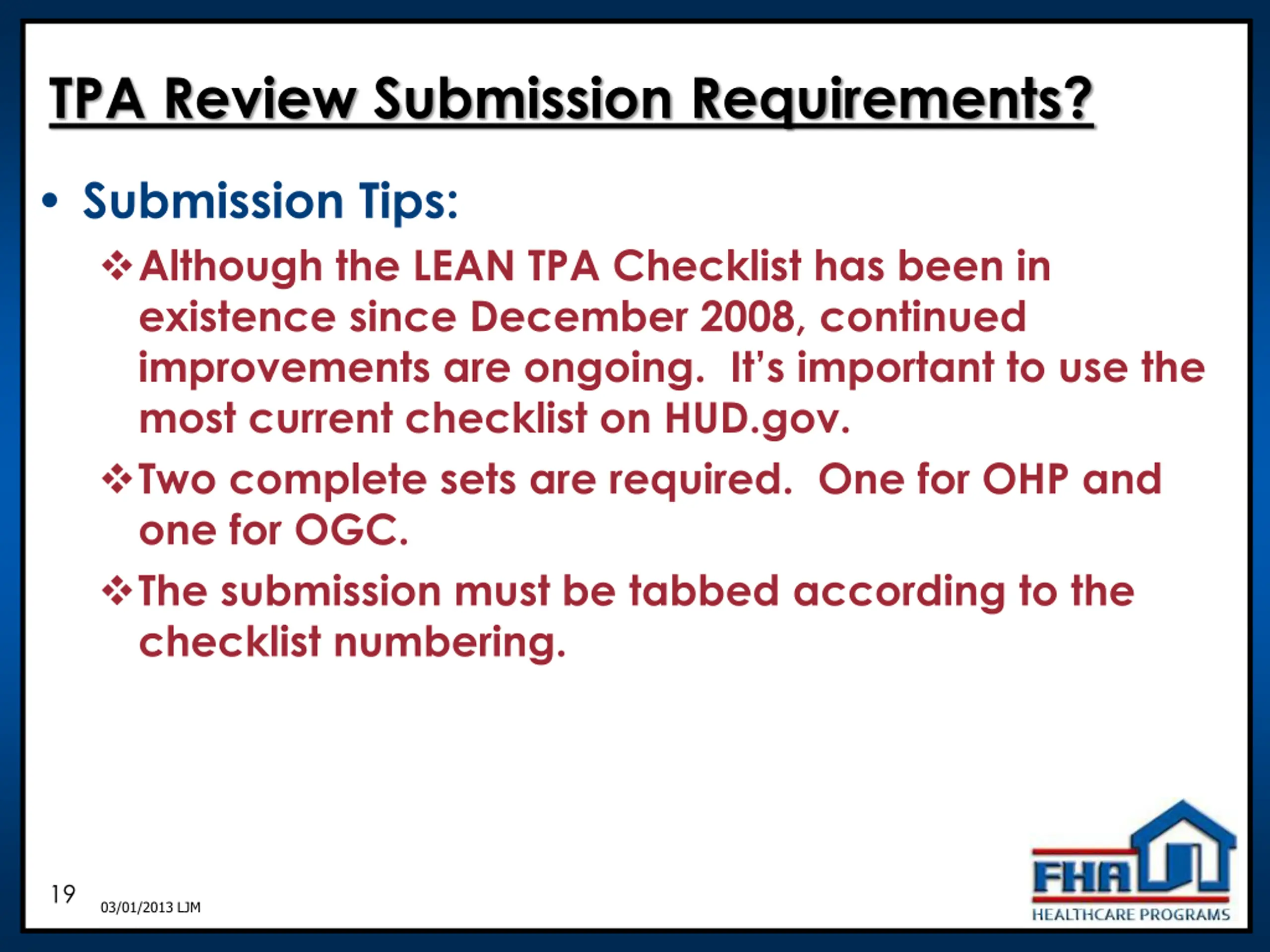 TPA Review Submission Requirements?

• Submission Tips:

❖ Although the LEAN TPA Checklist has been in existence since December 2008, continued improvements are ongoing. It's important to use the most current checklist on HUD.gov.

❖ Two complete sets are required. One for OHP and one for OGC.

❖ The submission must be tabbed according to the checklist numbering.

19

03/01/2013 LJM

FHA
HEALTHCARE PROGRAMS